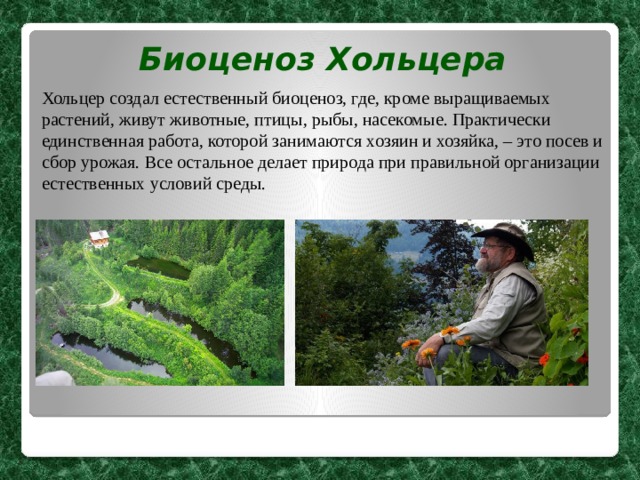 Биоценоз Хольцера

Хольцер создал естественный биоценоз, где, кроме выращиваемых растений, живут животные, птицы, рыбы, насекомые. Практически единственная работа, которой занимаются хозяин и хозяйка, – это посев и сбор урожая. Все остальное делает природа при правильной организации естественных условий среды.